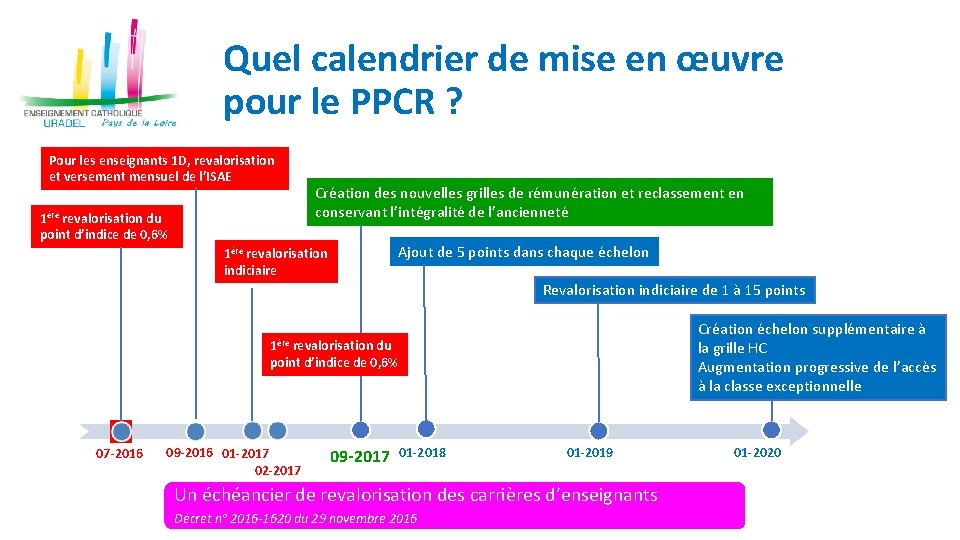 ENSEIGNEMENT CATHOLIQUE
URADEL Pays de la Loire

Quel calendrier de mise en œuvre pour le PPCR ?

Pour les enseignants 1D, revalorisation et versement mensuel de l'ISAE

1ère revalorisation du point d'indice de 0,6%

Création des nouvelles grilles de rémunération et reclassement en conservant l'intégralité de l'ancienneté

1ère revalorisation indiciaire

Ajout de 5 points dans chaque échelon

Revalorisation indiciaire de 1 à 15 points

1ère revalorisation du point d'indice de 0,6%

Création échelon supplémentaire à la grille HC
Augmentation progressive de l'accès à la classe exceptionnelle

07-2016 09-2016 01-2017 02-2017 09-2017 01-2018 01-2019 01-2020

Un échéancier de revalorisation des carrières d'enseignants
Décret n° 2016-1620 du 29 novembre 2016